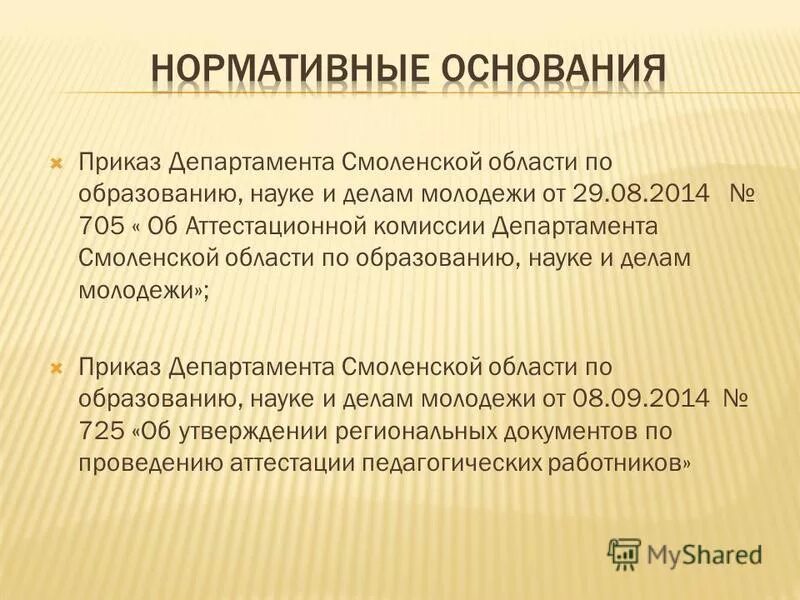 НОРМАТИВНЫЕ ОСНОВАНИЯ

Приказ Департамента Смоленской области по образованию, науке и делам молодежи от 29.08.2014 № 705 « Об Аттестационной комиссии Департамента Смоленской области по образованию, науке и делам молодежи»;

Приказ Департамента Смоленской области по образованию, науке и делам молодежи от 08.09.2014 № 725 «Об утверждении региональных документов по проведению аттестации педагогических работников»

MyShared